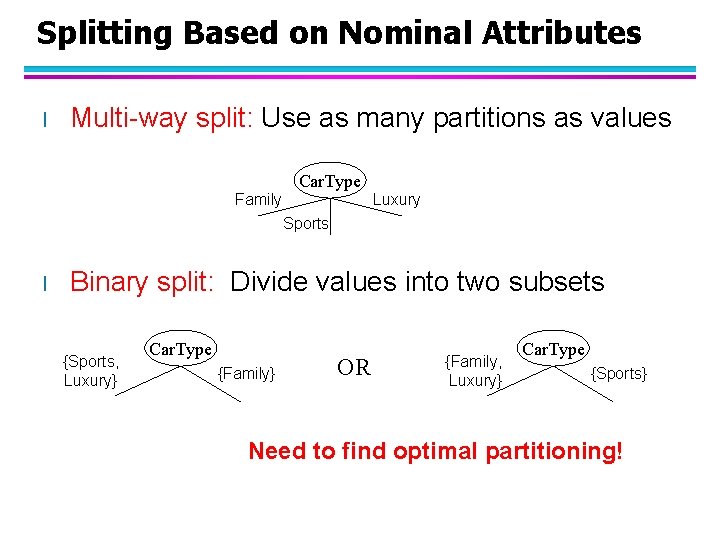 Splitting Based on Nominal Attributes

l Multi-way split: Use as many partitions as values

CarType

Family

Sports

Luxury

l Binary split: Divide values into two subsets

CarType

{Sports, Luxury}

{Family}

OR

CarType

{Family, Luxury}

{Sports}

Need to find optimal partitioning!